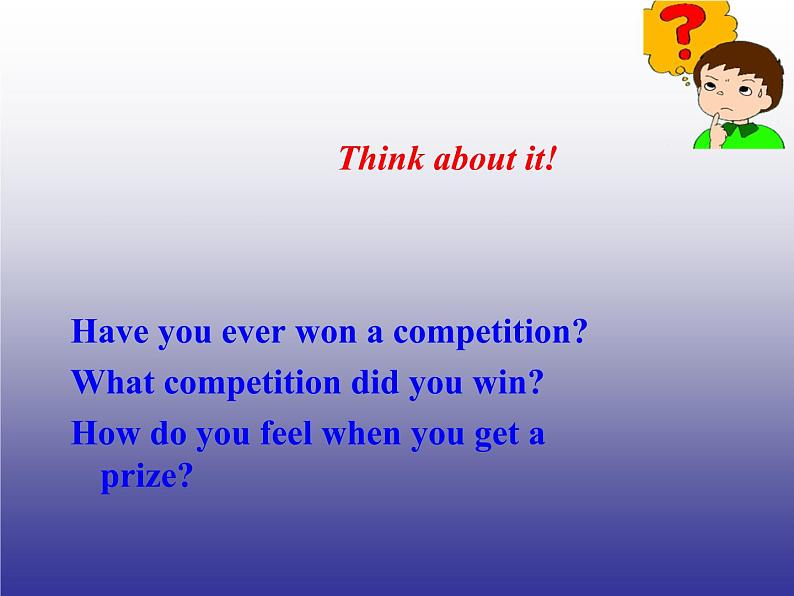 ?

Think about it!

Have you ever won a competition?
What competition did you win?
How do you feel when you get a prize?